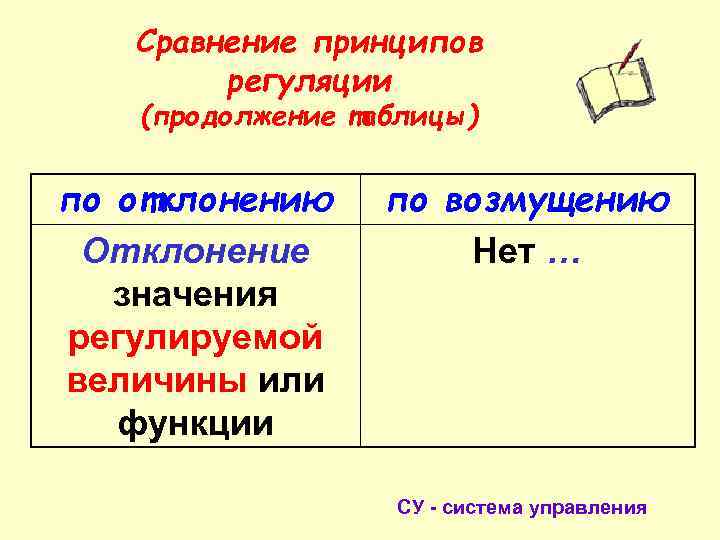 Сравнение принципов регуляции (продолжение таблицы)

| по отклонению | по возмущению |
|---|---|
| Отклонение значения регулируемой величины или функции | Нет … |

СУ - система управления